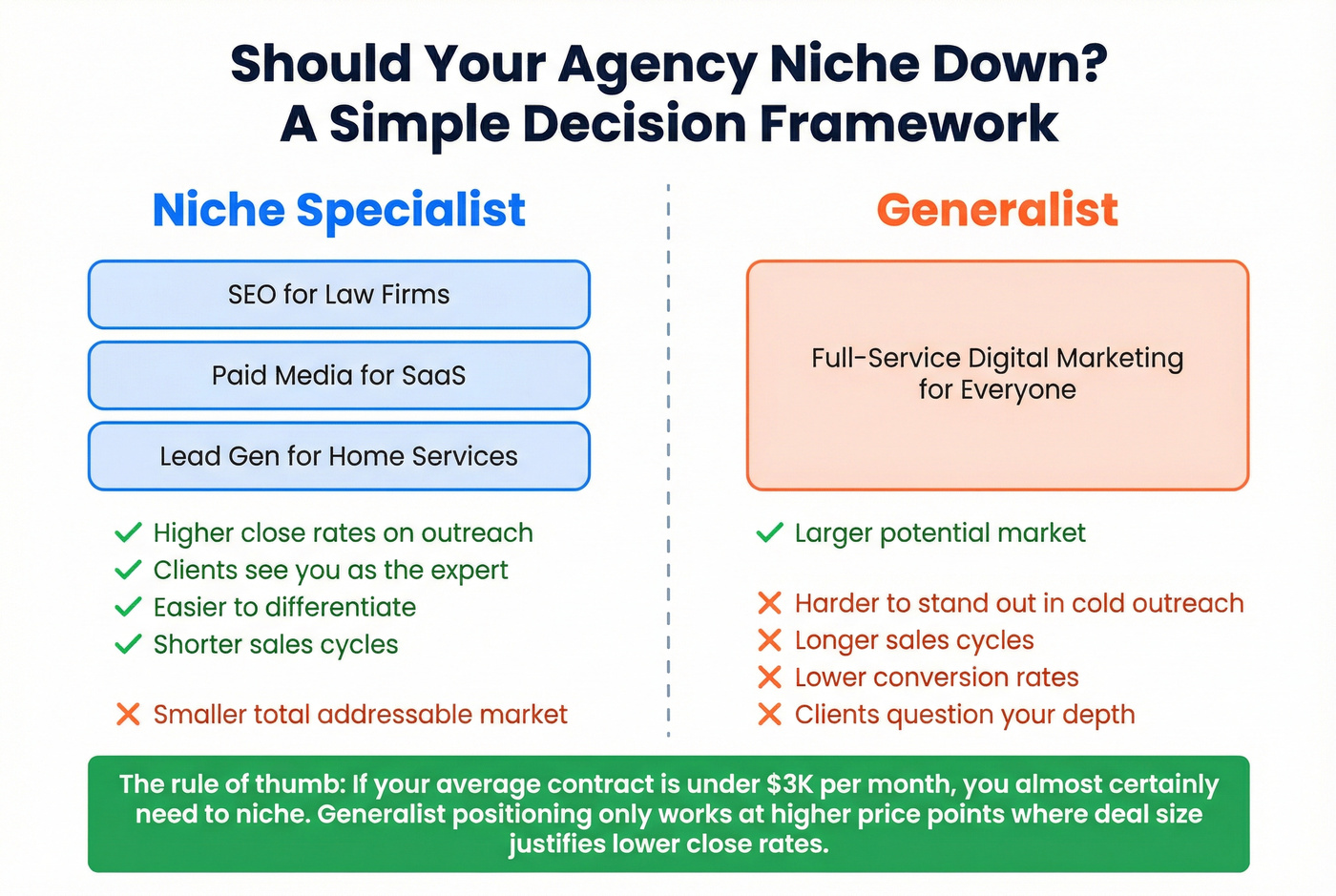 Should Your Agency Niche Down?
A Simple Decision Framework

Niche Specialist

SEO for Law Firms

Paid Media for SaaS

Lead Gen for Home Services

✓ Higher close rates on outreach
✓ Clients see you as the expert
✓ Easier to differentiate
✓ Shorter sales cycles

✗ Smaller total addressable market

Generalist

Full-Service Digital Marketing for Everyone

✓ Larger potential market

✗ Harder to stand out in cold outreach
✗ Longer sales cycles
✗ Lower conversion rates
✗ Clients question your depth

The rule of thumb: If your average contract is under \$3K per month, you almost certainly need to niche. Generalist positioning only works at higher price points where deal size justifies lower close rates.